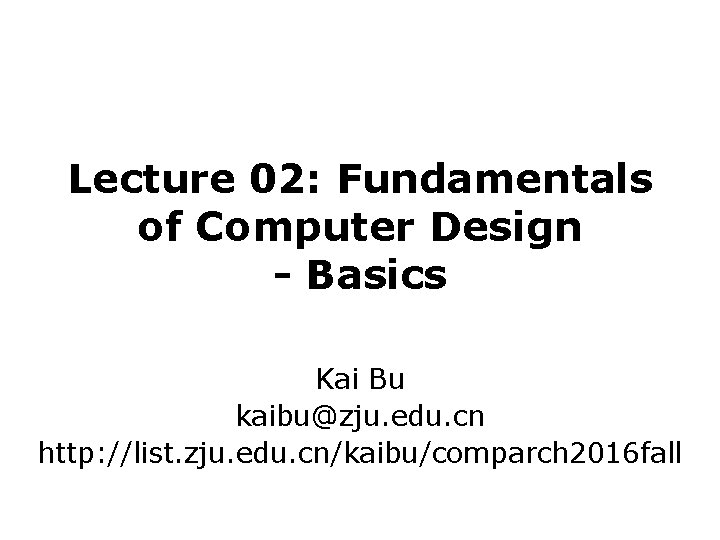 Lecture 02: Fundamentals of Computer Design - Basics

Kai Bu
kaibu@zju.edu.cn
http://list.zju.edu.cn/kaibu/comparch2016fall